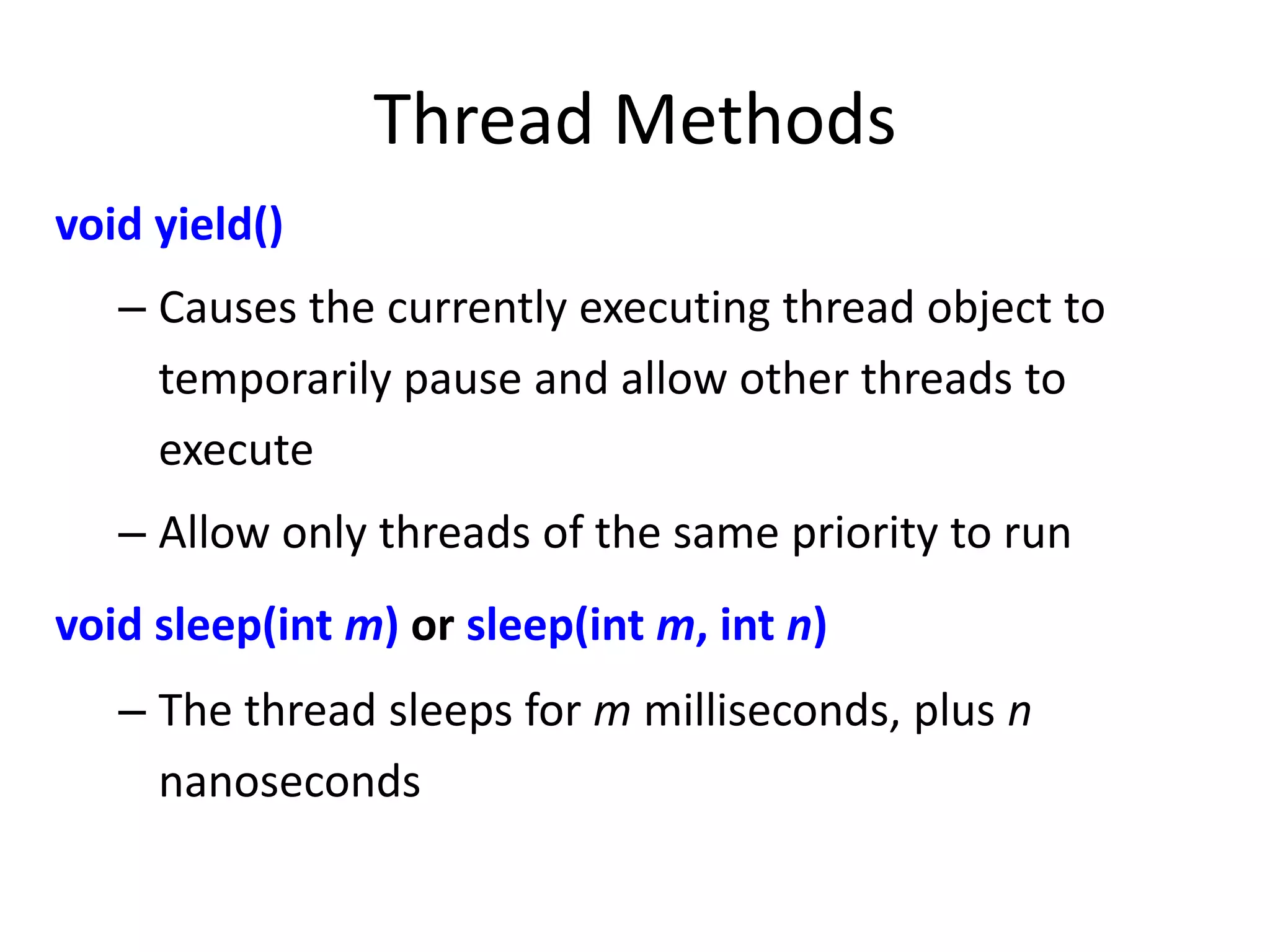 Thread Methods

void yield()

– Causes the currently executing thread object to temporarily pause and allow other threads to execute

– Allow only threads of the same priority to run

void sleep(int m) or sleep(int m, int n)

– The thread sleeps for m milliseconds, plus n nanoseconds